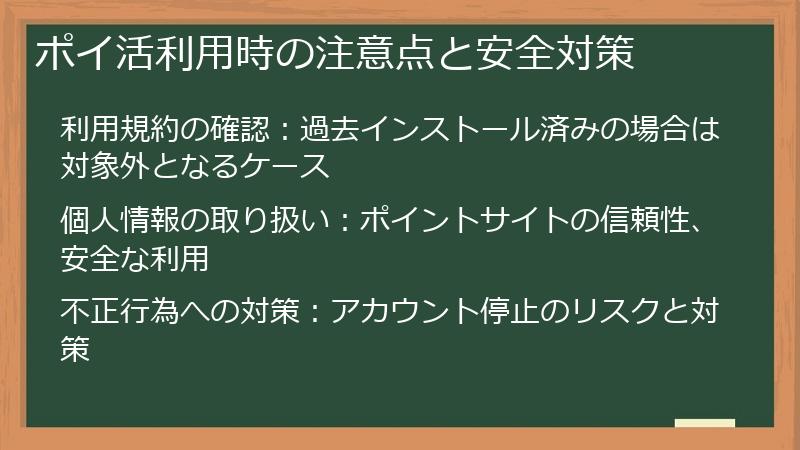 ポイ活利用時の注意点と安全対策

利用規約の確認：過去インストール済みの場合は対象外となるケース

個人情報の取り扱い：ポイントサイトの信頼性、安全な利用

不正行為への対策：アカウント停止のリスクと対策